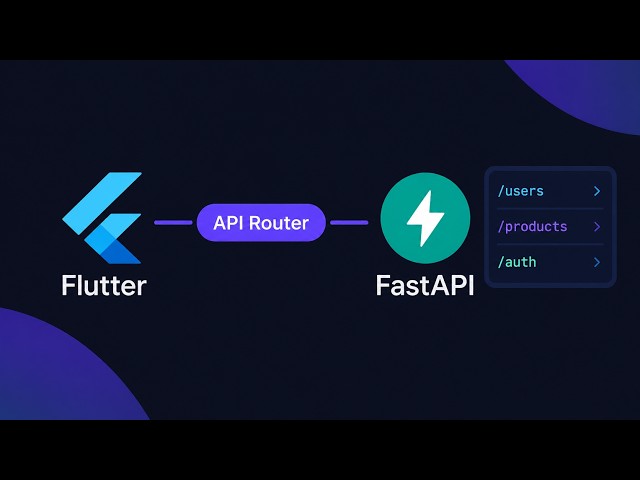 Flutter

API Router

FastAPI

/users >

/products >

/auth >